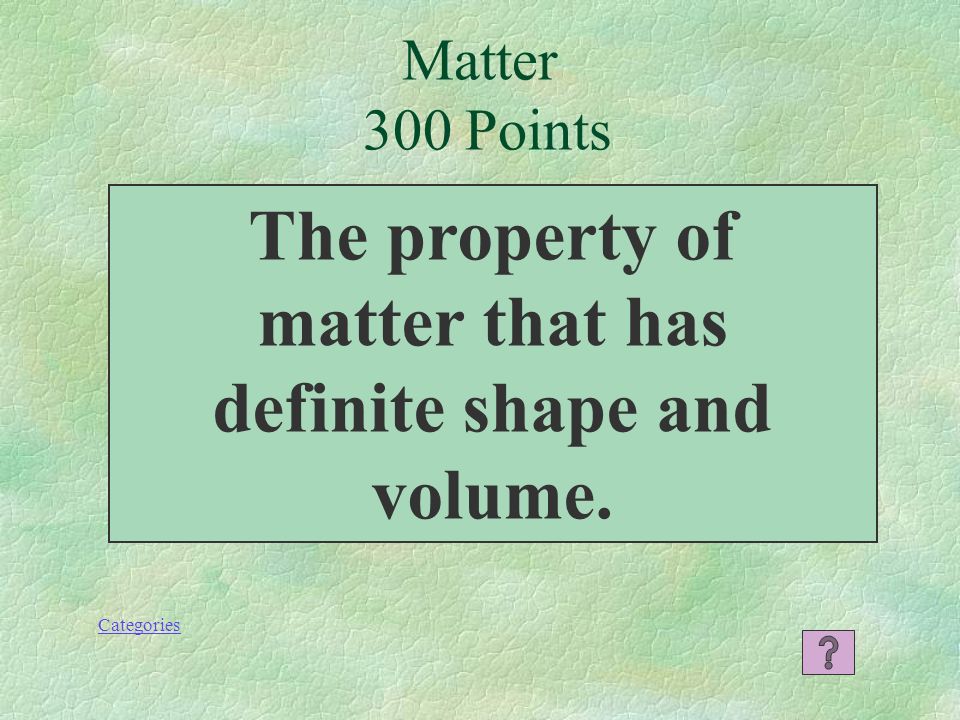 Matter
300 Points

The property of matter that has definite shape and volume.

Categories

?